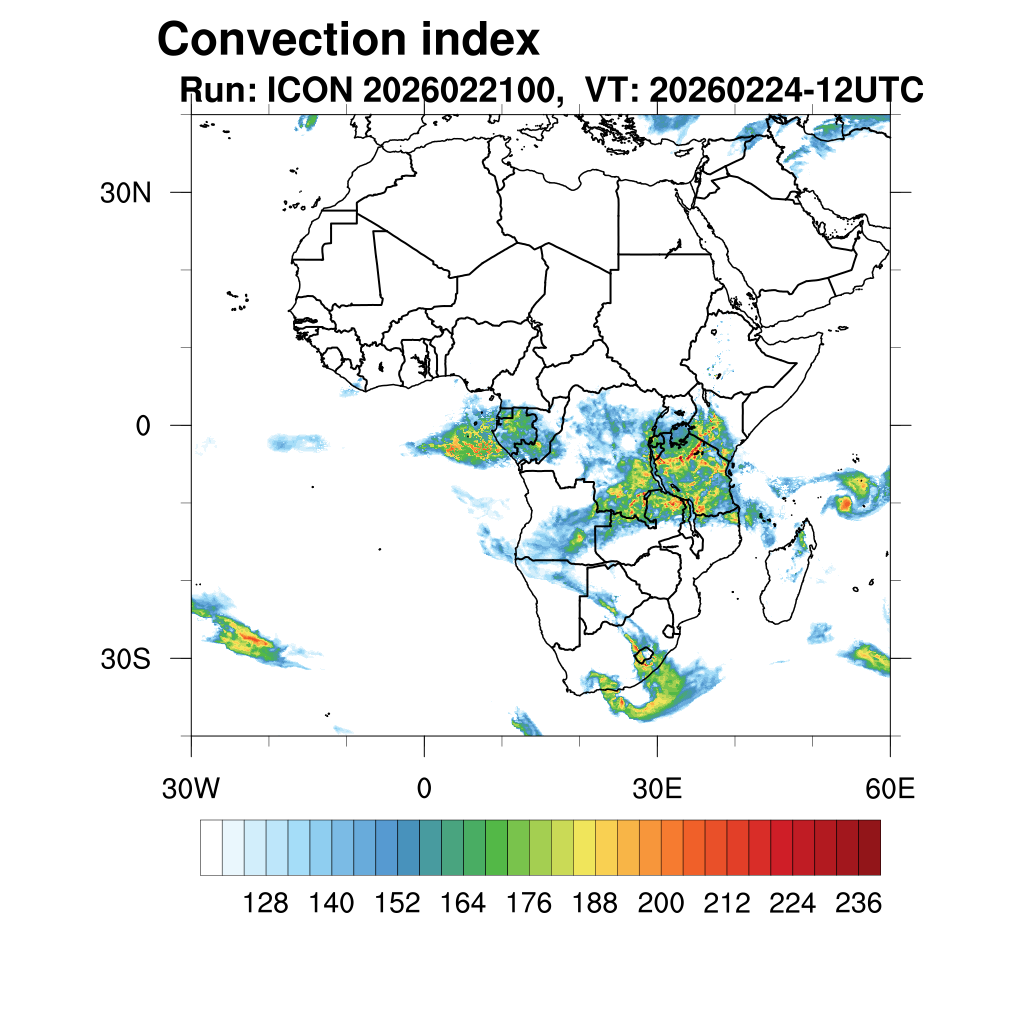 Convection index
Run: ICON 2026022100,  VT: 20260224-12UTC

30N
0
30S

30W
0
30E
60E

128 140 152 164 176 188 200 212 224 236